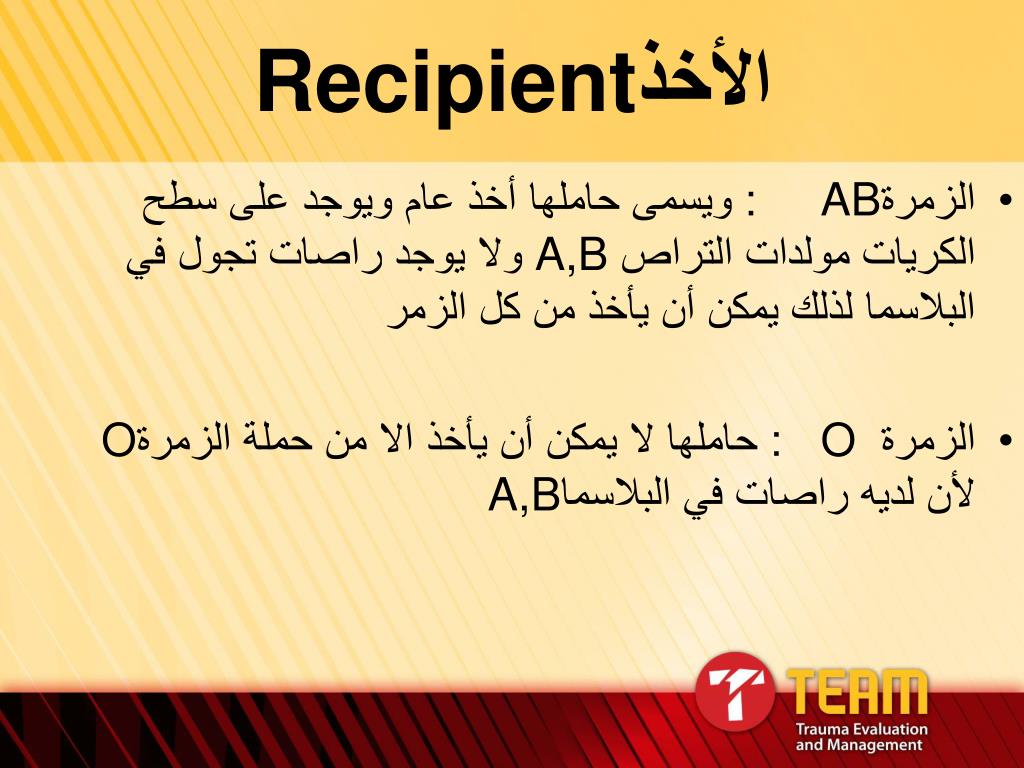 الأخذRecipient

• الزمرةAB : ويسمى حاملها أخذ عام ويوجد على سطح الكريات مولدات التراص A,B ولا يوجد راصات تجول في البلاسما لذلك يمكن أن يأخذ من كل الزمر

• الزمرة O : حاملها لا يمكن أن يأخذ الا من حملة الزمرةO لأن لديه راصات في البلاسماA,B

TEAM
Trauma Evaluation and Management